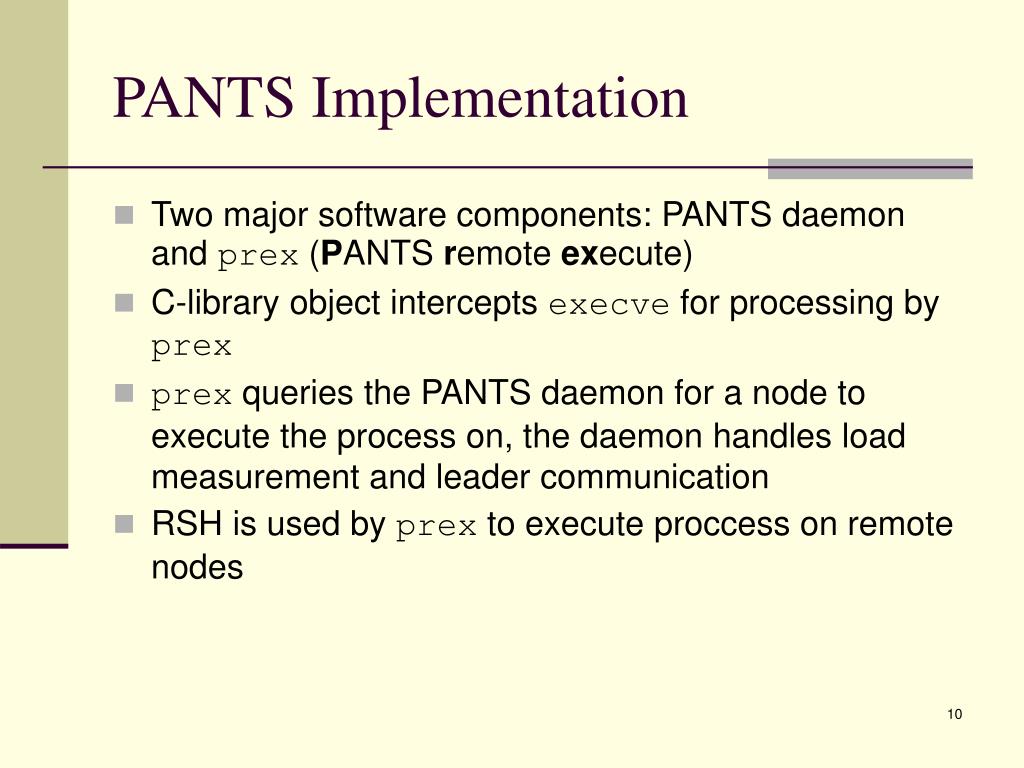 PANTS Implementation

Two major software components: PANTS daemon and prex (PANTS remote execute)

C-library object intercepts execve for processing by prex

prex queries the PANTS daemon for a node to execute the process on, the daemon handles load measurement and leader communication

RSH is used by prex to execute proccess on remote nodes

10